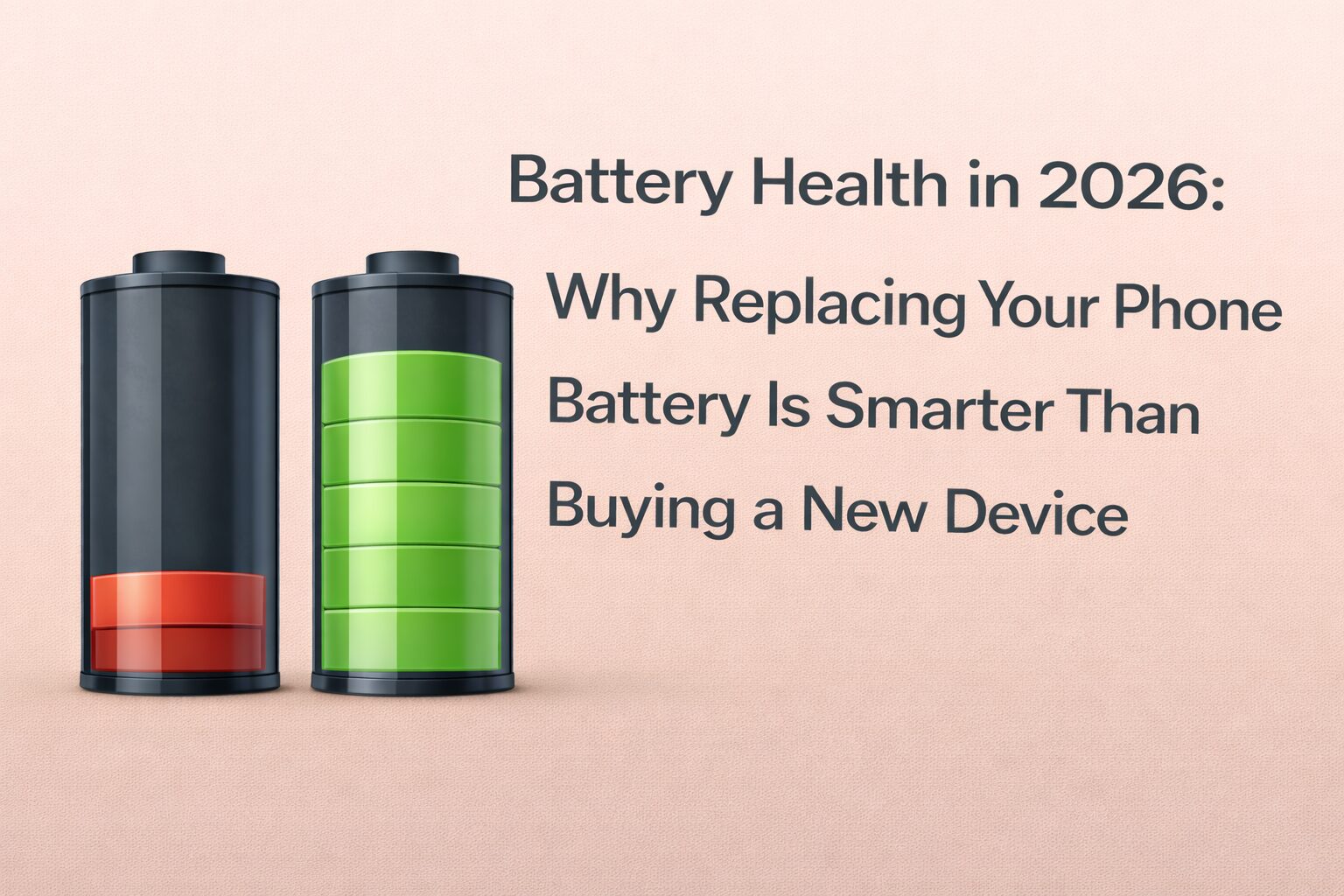 Battery Health in 2026:
Why Replacing Your Phone Battery Is Smarter Than Buying a New Device